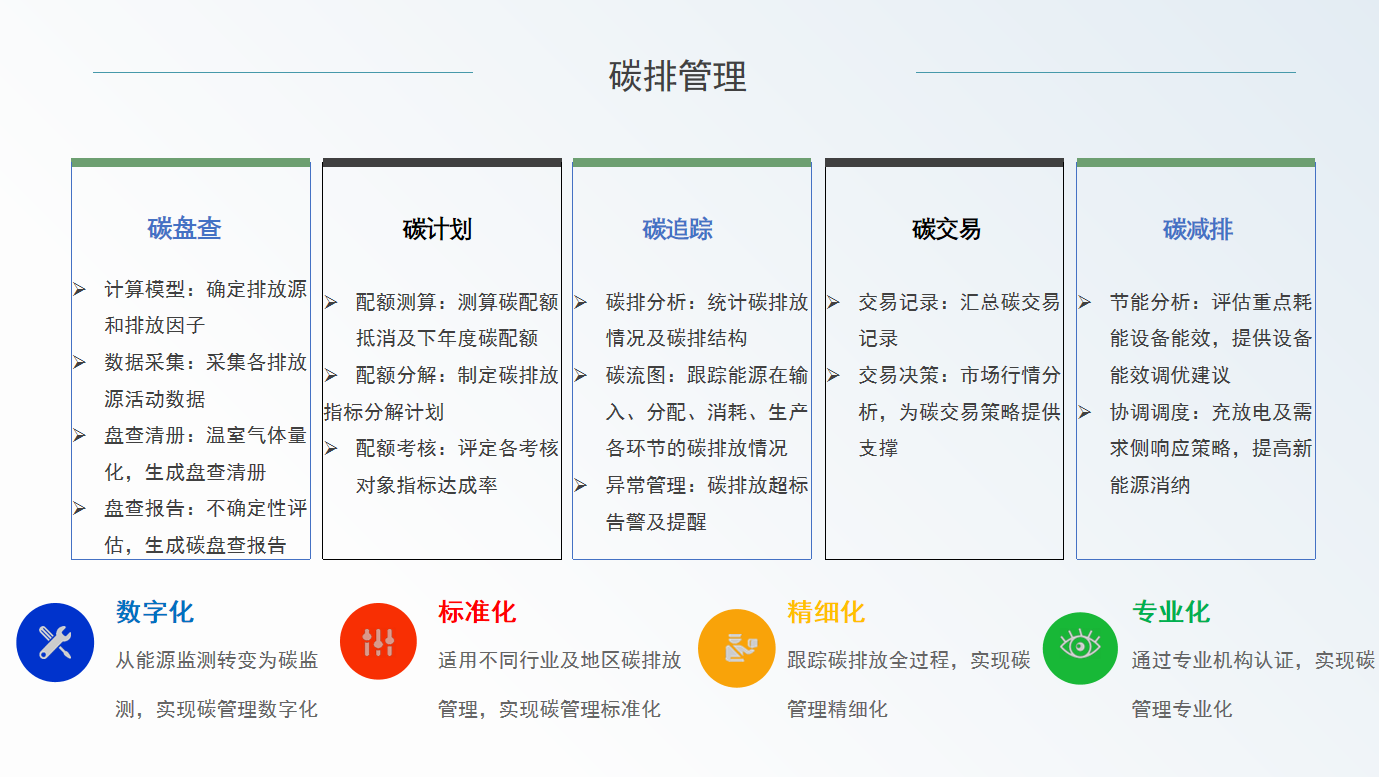 碳排管理

碳盘查

➢ 计算模型：确定排放源和排放因子
➢ 数据采集：采集各排放源活动数据
➢ 盘查清册：温室气体量化，生成盘查清册
➢ 盘查报告：不确定性评估，生成碳盘查报告

碳计划

➢ 配额测算：测算碳配额抵消及下年度碳配额
➢ 配额分解：制定碳排放指标分解计划
➢ 配额考核：评定各考核对象指标达成率

碳追踪

➢ 碳排分析：统计碳排放情况及碳排结构
➢ 碳流图：跟踪能源在输入、分配、消耗、生产各环节的碳排放情况
➢ 异常管理：碳排放超标告警及提醒

碳交易

➢ 交易记录：汇总碳交易记录
➢ 交易决策：市场行情分析，为碳交易策略提供支撑

碳减排

➢ 节能分析：评估重点耗能设备能效，提供设备能效调优建议
➢ 协调调度：充放电及需求侧响应策略，提高新能源消纳

数字化
从能源监测转变为碳监测，实现碳管理数字化

标准化
适用不同行业及地区碳排放管理，实现碳管理标准化

精细化
跟踪碳排放全过程，实现碳管理精细化

专业化
通过专业机构认证，实现碳管理专业化